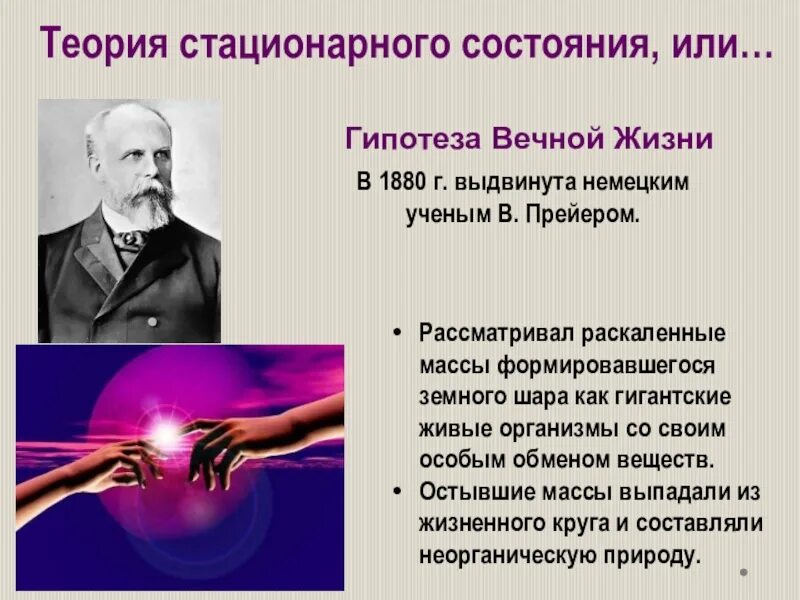 Теория стационарного состояния, или…

Гипотеза Вечной Жизни

В 1880 г. выдвинута немецким ученым В. Прейером.

• Рассматривал раскаленные массы формировавшегося земного шара как гигантские живые организмы со своим особым обменом веществ.
• Остывшие массы выпадали из жизненного круга и составляли неорганическую природу.